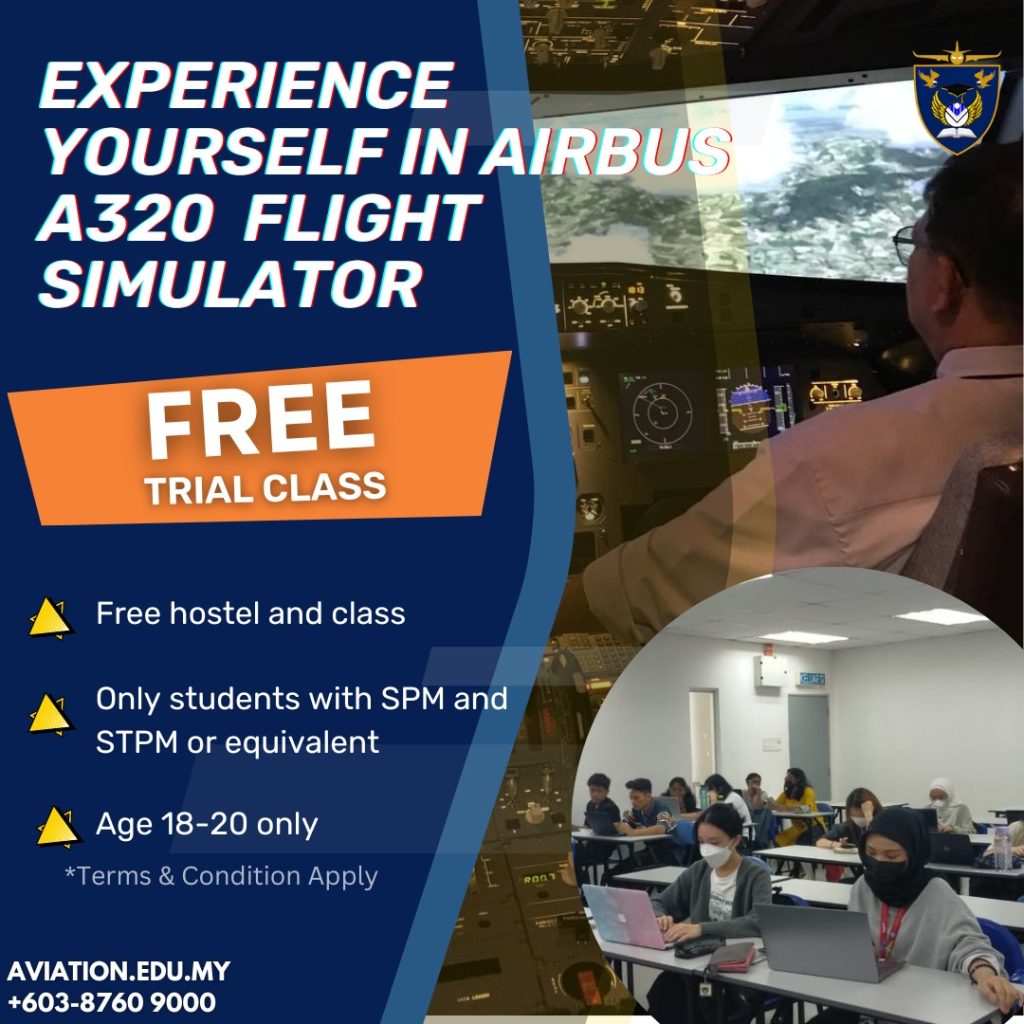 EXPERIENCE YOURSELF IN AIRBUS A320 FLIGHT SIMULATOR

FREE
TRIAL CLASS

Free hostel and class

Only students with SPM and STPM or equivalent

Age 18-20 only

*Terms & Condition Apply

AVIATION.EDU.MY
+603-8760 9000